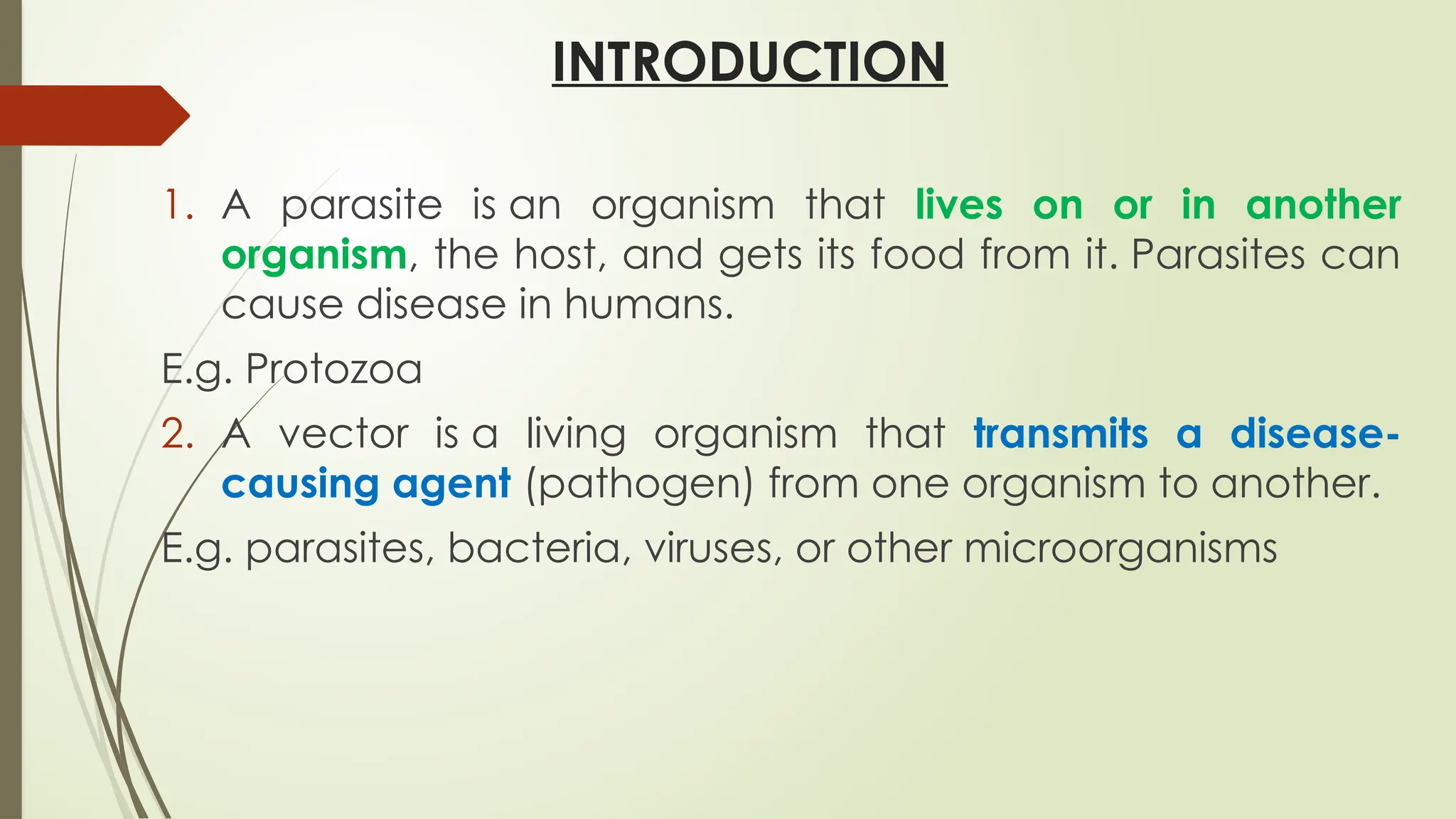 INTRODUCTION

1. A parasite is an organism that lives on or in another organism, the host, and gets its food from it. Parasites can cause disease in humans.

E.g. Protozoa

2. A vector is a living organism that transmits a disease-causing agent (pathogen) from one organism to another.

E.g. parasites, bacteria, viruses, or other microorganisms